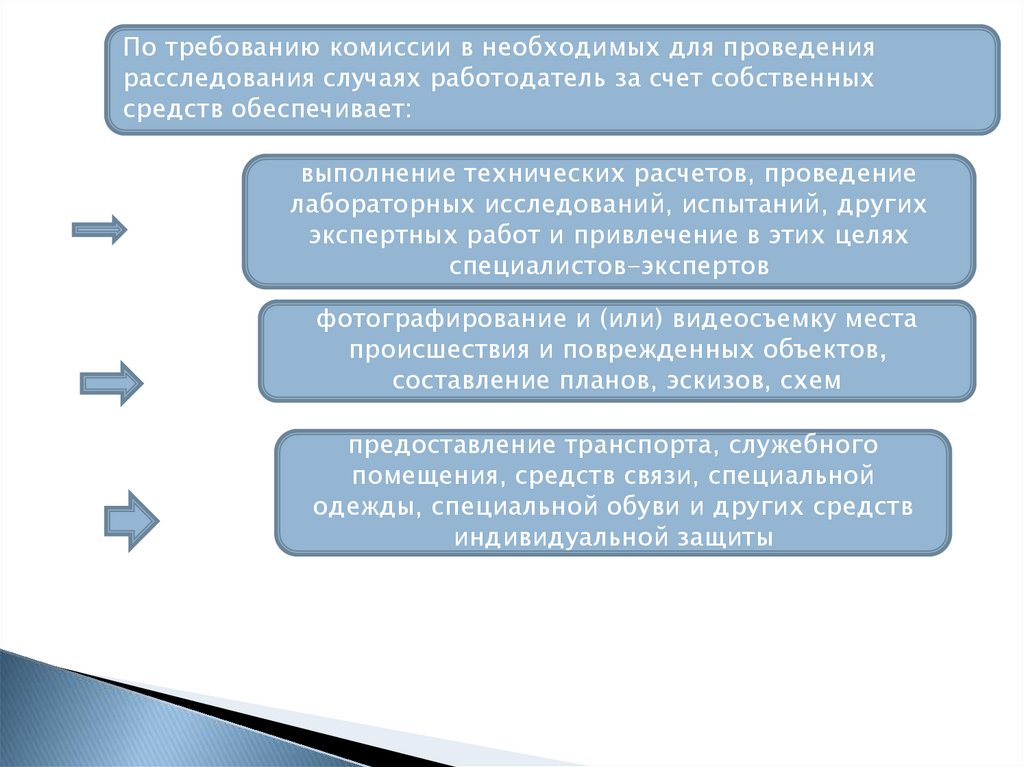 По требованию комиссии в необходимых для проведения расследования случаях работодатель за счет собственных средств обеспечивает:

выполнение технических расчетов, проведение лабораторных исследований, испытаний, других экспертных работ и привлечение в этих целях специалистов-экспертов

фотографирование и (или) видеосъемку места происшествия и поврежденных объектов, составление планов, эскизов, схем

предоставление транспорта, служебного помещения, средств связи, специальной одежды, специальной обуви и других средств индивидуальной защиты